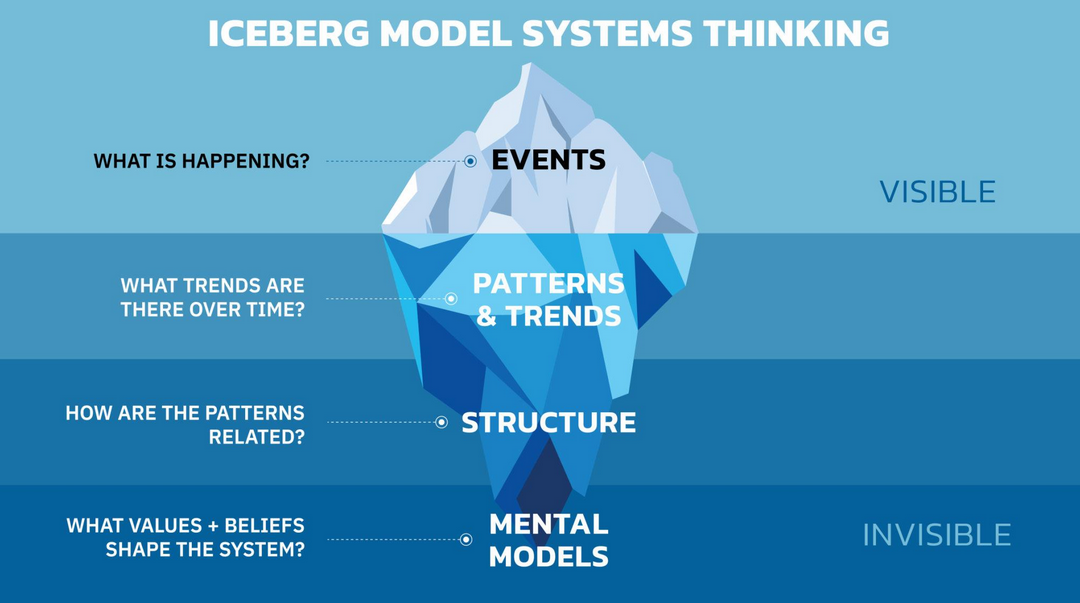 ICEBERG MODEL SYSTEMS THINKING

WHAT IS HAPPENING?

EVENTS

VISIBLE

WHAT TRENDS ARE THERE OVER TIME?

PATTERNS & TRENDS

HOW ARE THE PATTERNS RELATED?

STRUCTURE

WHAT VALUES + BELIEFS SHAPE THE SYSTEM?

MENTAL MODELS

INVISIBLE